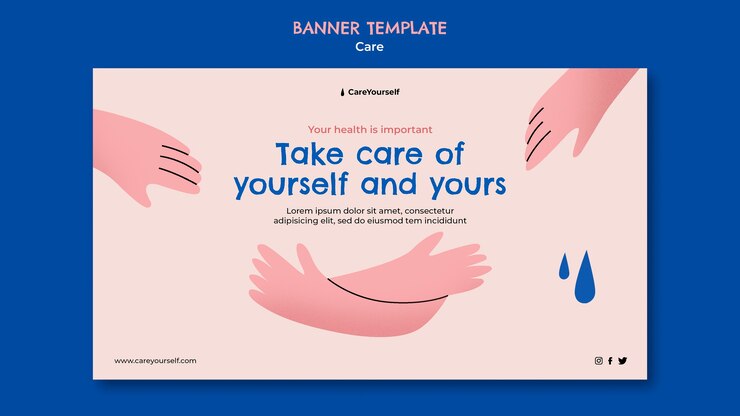 BANNER TEMPLATE
Care

CareYourself

Your health is important

Take care of yourself and yours

Lorem ipsum dolor sit amet, consectetur adipisicing elit, sed do eiusmod tem incididunt

www.careyourself.com